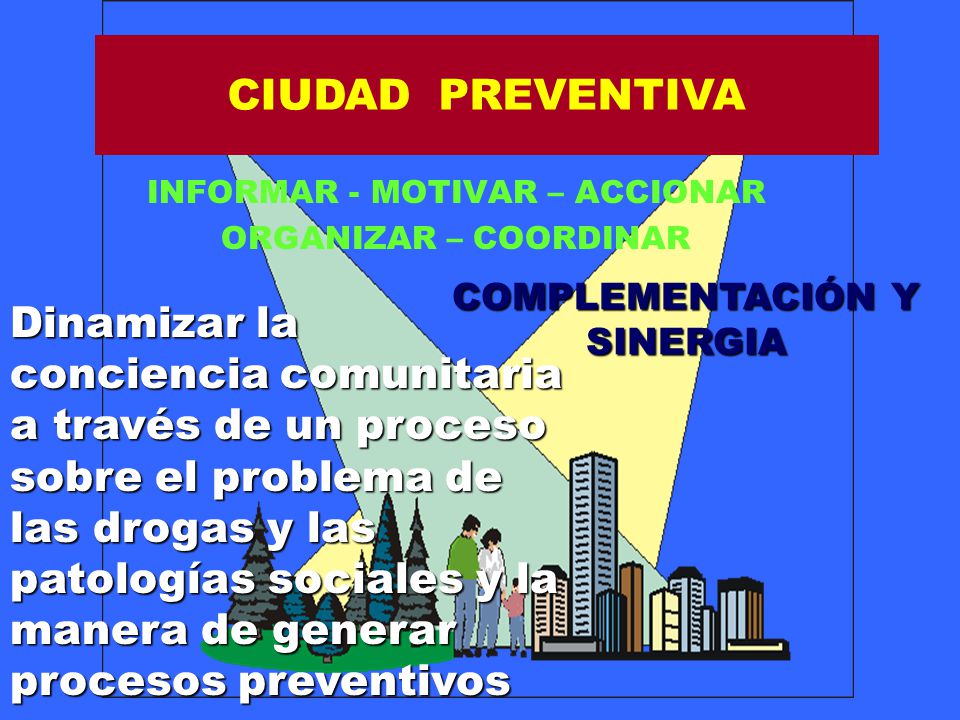 CIUDAD PREVENTIVA

INFORMAR - MOTIVAR – ACCIONAR
ORGANIZAR – COORDINAR

COMPLEMENTACIÓN Y SINERGIA

Dinamizar la conciencia comunitaria a través de un proceso sobre el problema de las drogas y las patologías sociales y la manera de generar procesos preventivos